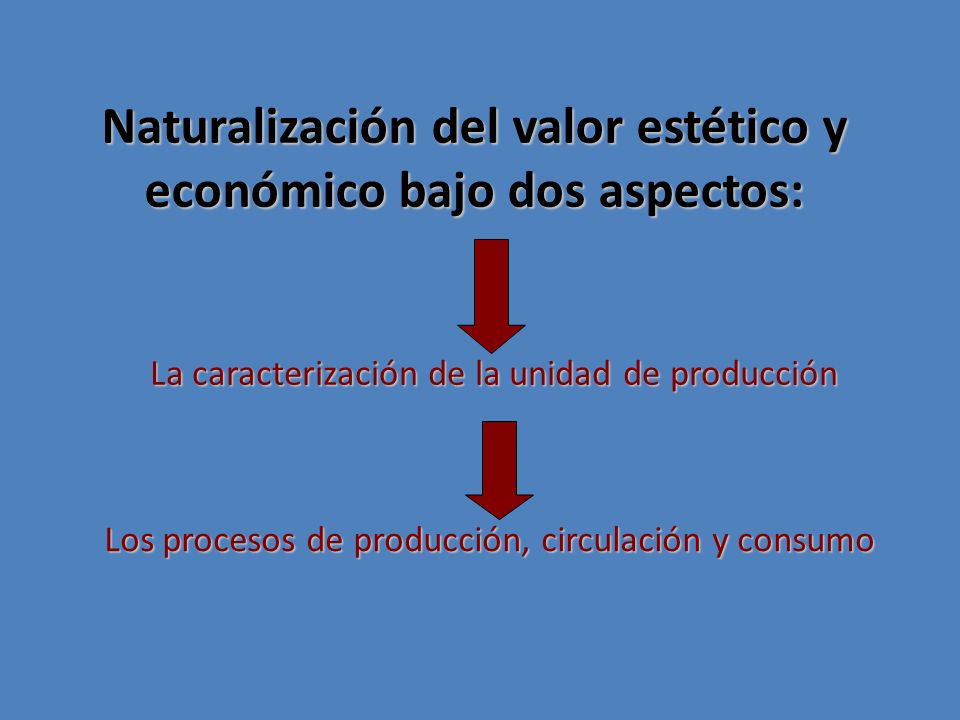 Naturalización del valor estético y económico bajo dos aspectos:

La caracterización de la unidad de producción

Los procesos de producción, circulación y consumo